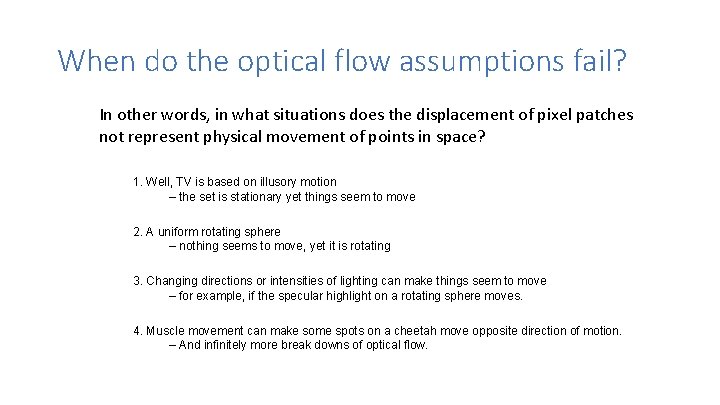 When do the optical flow assumptions fail?

In other words, in what situations does the displacement of pixel patches not represent physical movement of points in space?

1. Well, TV is based on illusory motion
– the set is stationary yet things seem to move

2. A uniform rotating sphere
– nothing seems to move, yet it is rotating

3. Changing directions or intensities of lighting can make things seem to move
– for example, if the specular highlight on a rotating sphere moves.

4. Muscle movement can make some spots on a cheetah move opposite direction of motion.
– And infinitely more break downs of optical flow.